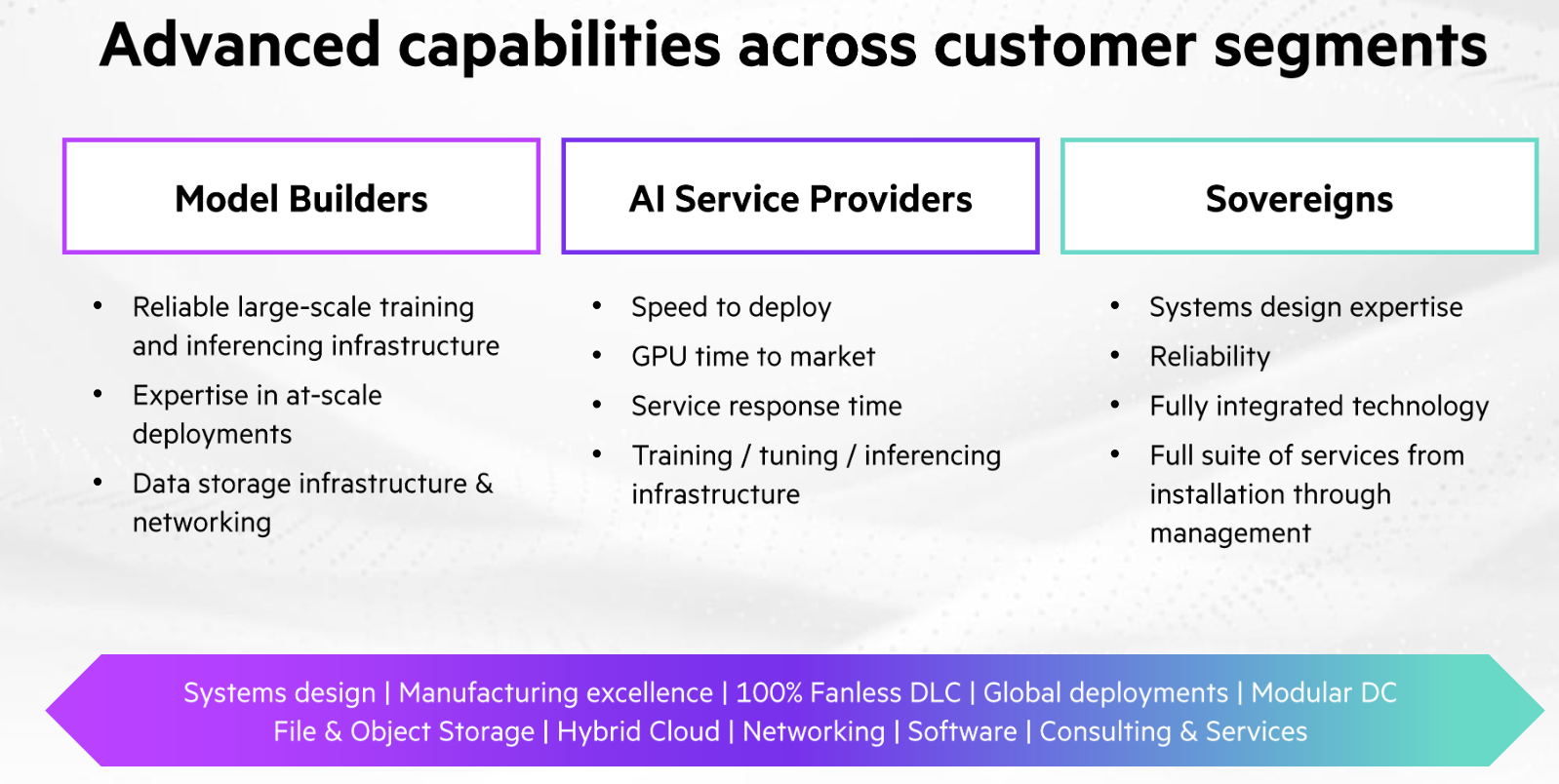 Advanced capabilities across customer segments

Model Builders

• Reliable large-scale training and inferencing infrastructure
• Expertise in at-scale deployments
• Data storage infrastructure & networking

AI Service Providers

• Speed to deploy
• GPU time to market
• Service response time
• Training / tuning / inferencing infrastructure

Sovereigns

• Systems design expertise
• Reliability
• Fully integrated technology
• Full suite of services from installation through management

Systems design | Manufacturing excellence | 100% Fanless DLC | Global deployments | Modular DC
File & Object Storage | Hybrid Cloud | Networking | Software | Consulting & Services